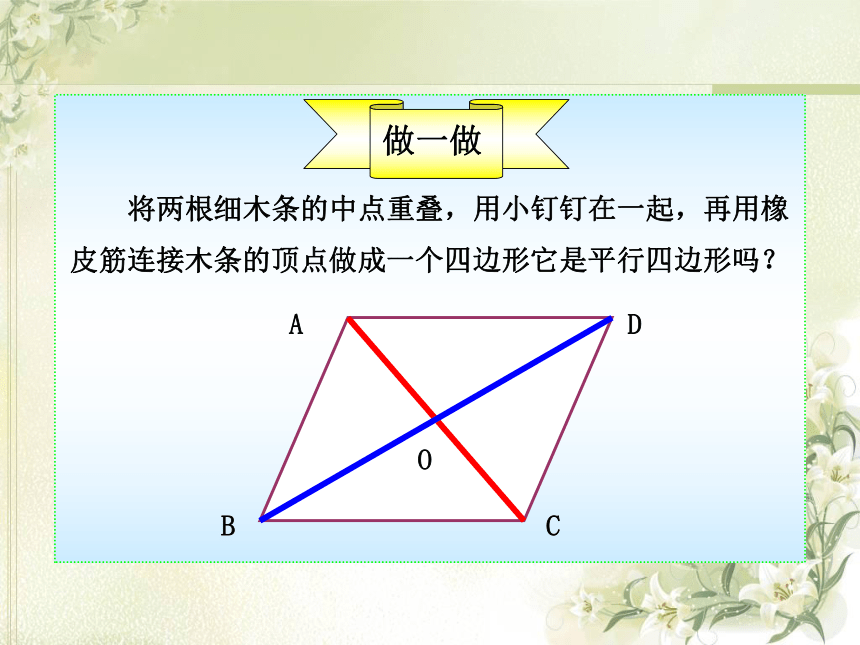 做一做

将两根细木条的中点重叠，用小钉钉在一起，再用橡皮筋连接木条的顶点做成一个四边形它是平行四边形吗？

A
D
O
B
C